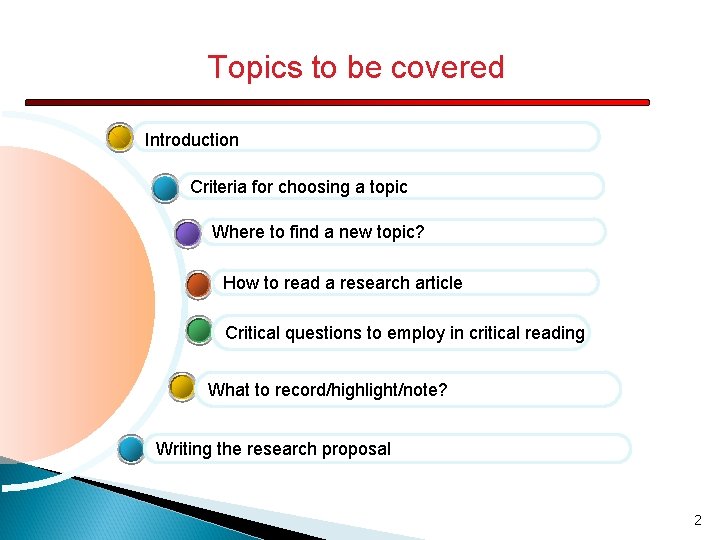 Topics to be covered

Introduction

Criteria for choosing a topic

Where to find a new topic?

How to read a research article

Critical questions to employ in critical reading

What to record/highlight/note?

Writing the research proposal

2